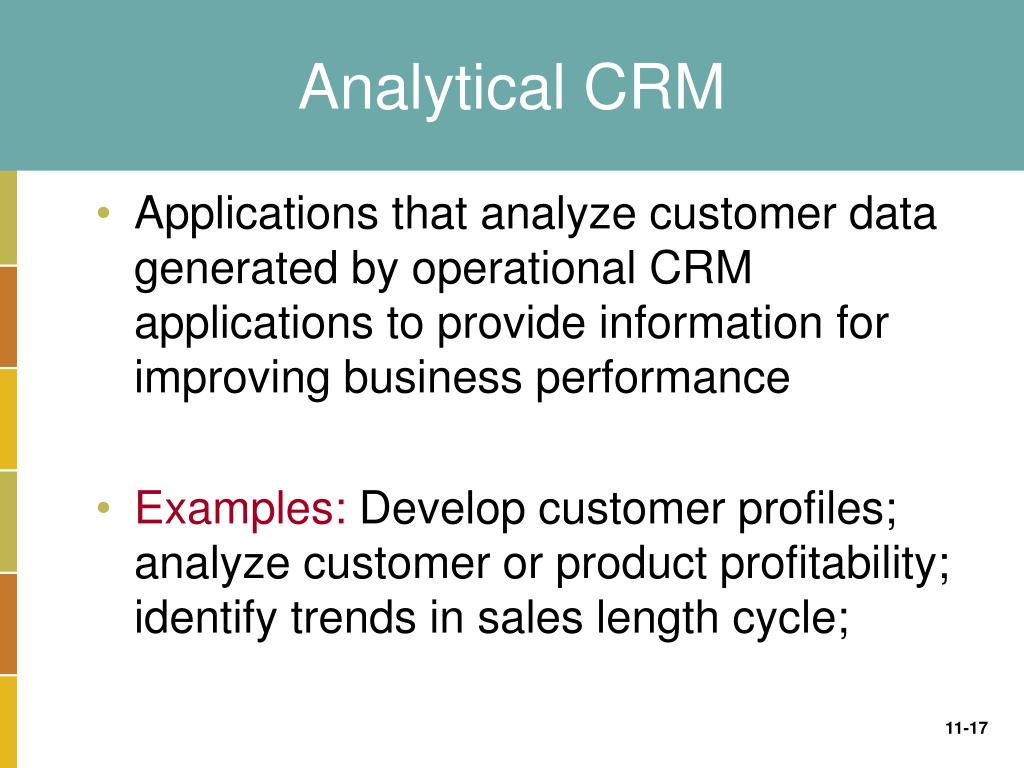 Analytical CRM

• Applications that analyze customer data generated by operational CRM applications to provide information for improving business performance

• Examples: Develop customer profiles; analyze customer or product profitability; identify trends in sales length cycle;

11-17